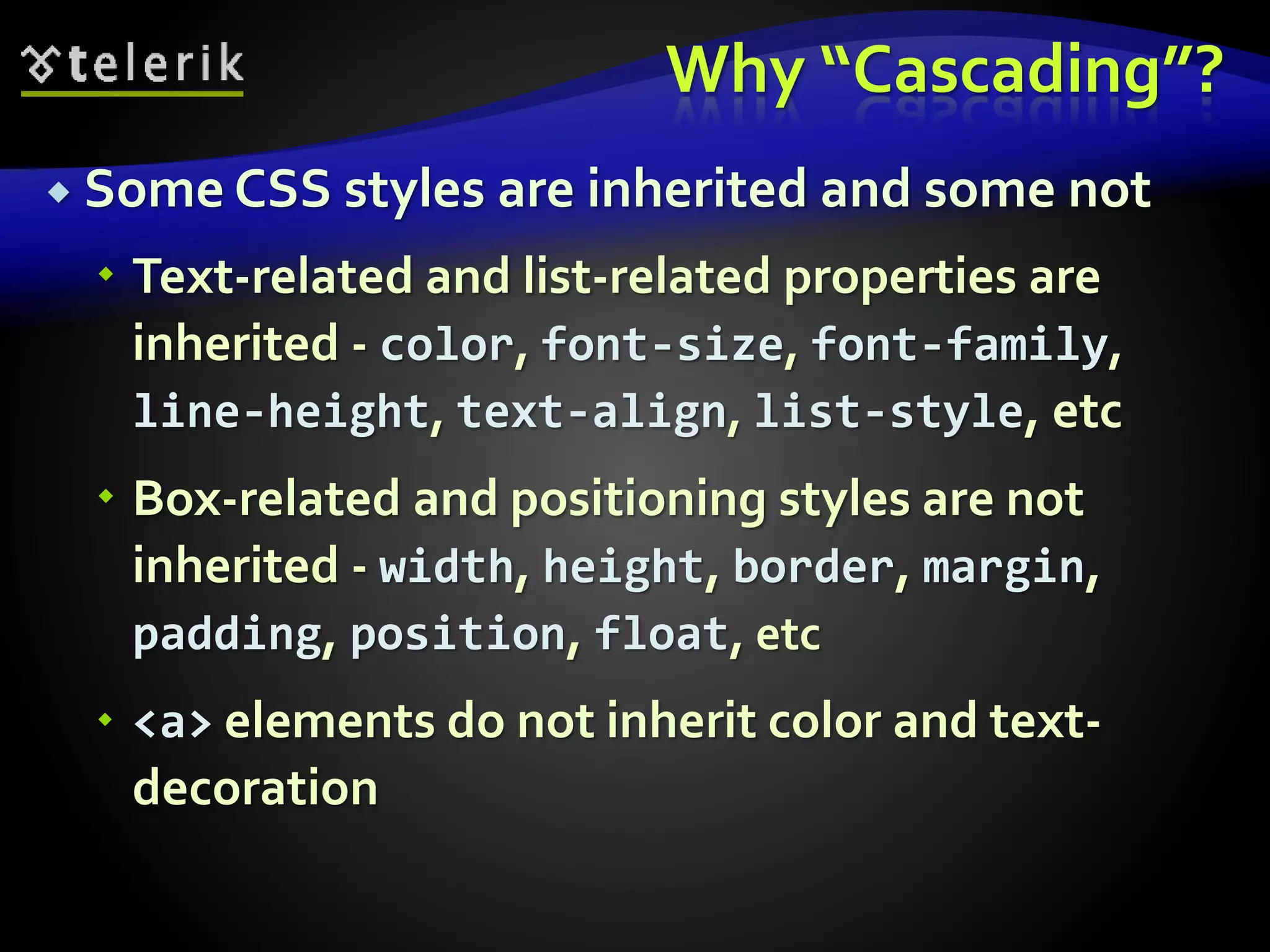 telerik

Why “Cascading”?

Some CSS styles are inherited and some not

Text-related and list-related properties are inherited - color, font-size, font-family, line-height, text-align, list-style, etc

Box-related and positioning styles are not inherited - width, height, border, margin, padding, position, float, etc

<a> elements do not inherit color and text-decoration